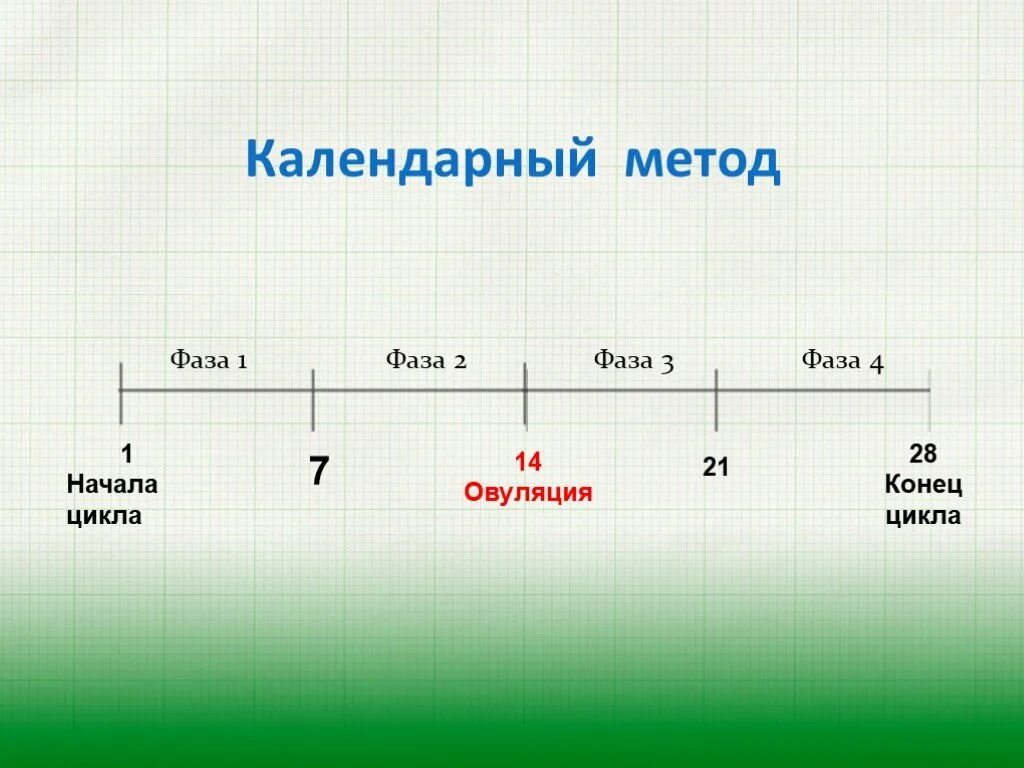 Календарный метод

Фаза 1 Фаза 2 Фаза 3 Фаза 4

1
Начала
цикла

7

14
Овуляция

21

28
Конец
цикла